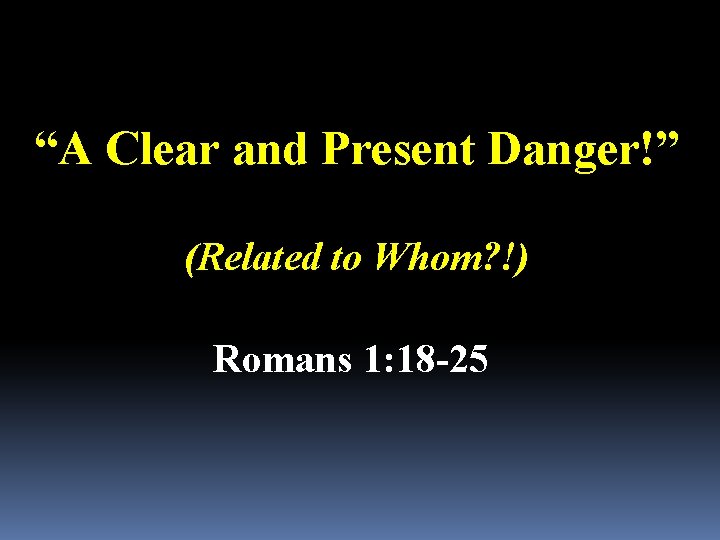 "A Clear and Present Danger!"

(Related to Whom?!)

Romans 1:18-25